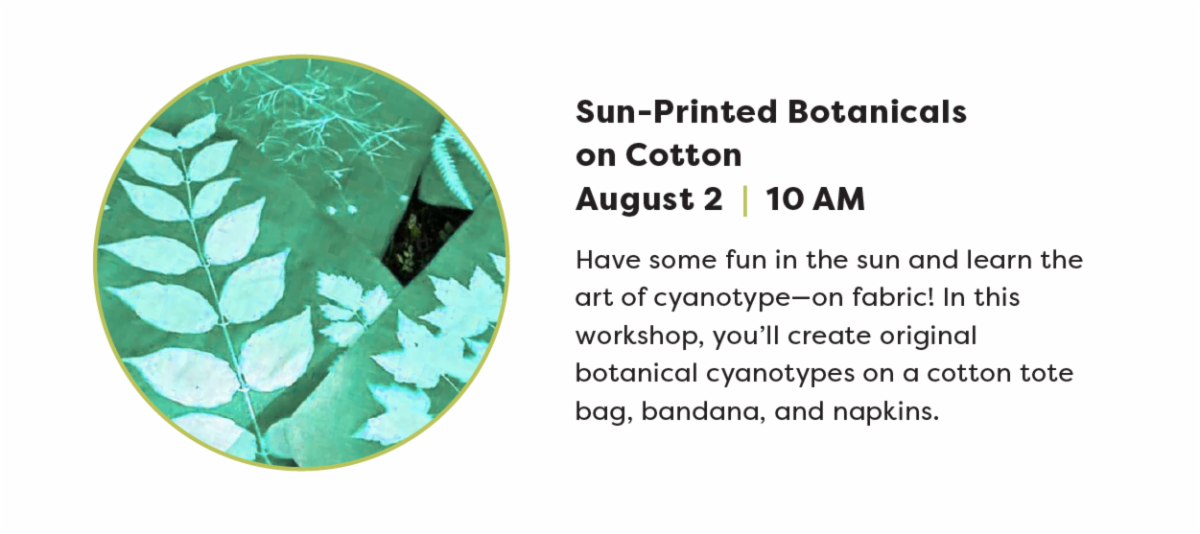 Sun-Printed Botanicals on Cotton
August 2 | 10 AM

Have some fun in the sun and learn the art of cyanotype—on fabric! In this workshop, you'll create original botanical cyanotypes on a cotton tote bag, bandana, and napkins.